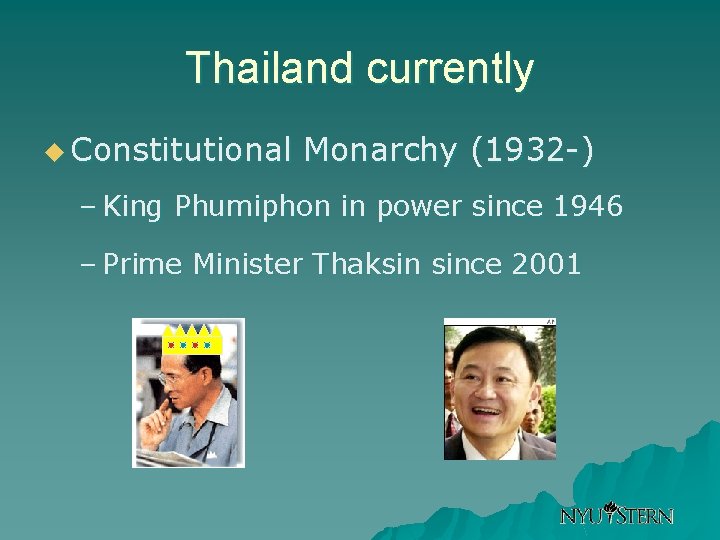 Thailand currently

◆ Constitutional Monarchy (1932-)

– King Phumiphon in power since 1946

– Prime Minister Thaksin since 2001

AP

NYU STERN